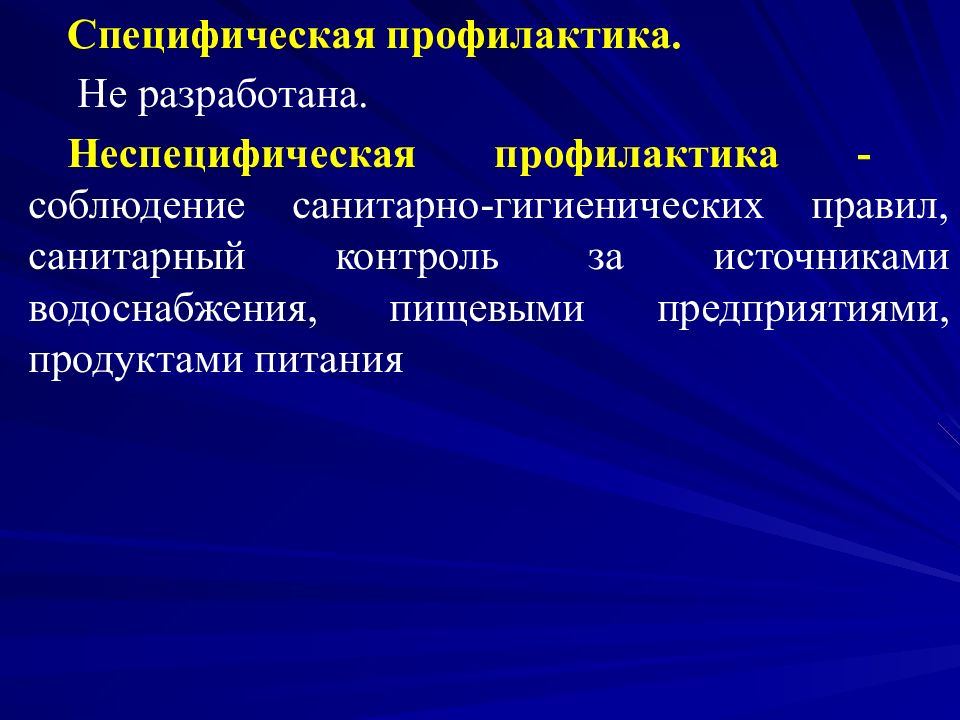 Специфическая профилактика.

Не разработана.

Неспецифическая профилактика - соблюдение санитарно-гигиенических правил, санитарный контроль за источниками водоснабжения, пищевыми предприятиями, продуктами питания